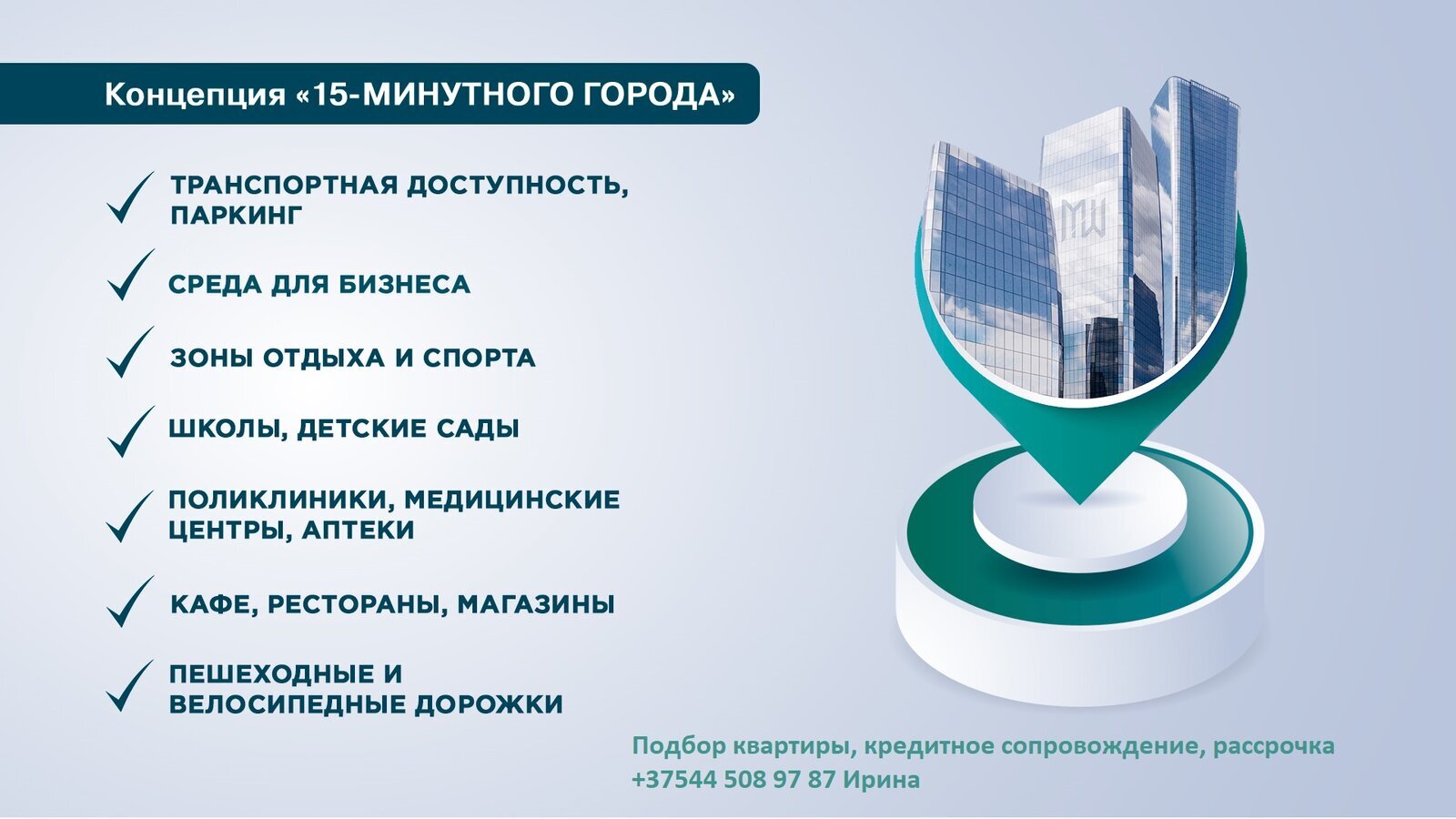 Концепция «15-МИНУТНОГО ГОРОДА»

ТРАНСПОРТНАЯ ДОСТУПНОСТЬ, ПАРКИНГ

СРЕДА ДЛЯ БИЗНЕСА

ЗОНЫ ОТДЫХА И СПОРТА

ШКОЛЫ, ДЕТСКИЕ САДЫ

ПОЛИКЛИНИКИ, МЕДИЦИНСКИЕ ЦЕНТРЫ, АПТЕКИ

КАФЕ, РЕСТОРАНЫ, МАГАЗИНЫ

ПЕШЕХОДНЫЕ И ВЕЛОСИПЕДНЫЕ ДОРОЖКИ

MW

Подбор квартиры, кредитное сопровождение, рассрочка
+37544 508 97 87 Ирина